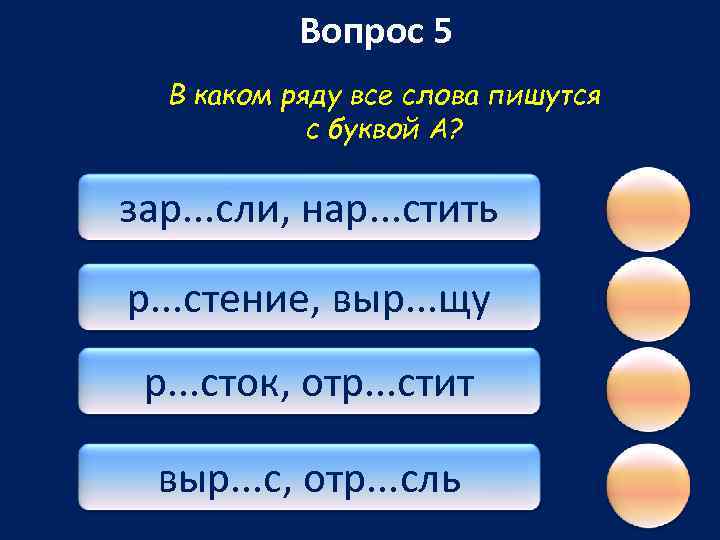 Вопрос 5

В каком ряду все слова пишутся с буквой А?

зар...сли, нар...стить

р...стение, выр...щу

р...сток, отр...стит

выр...с, отр...сль